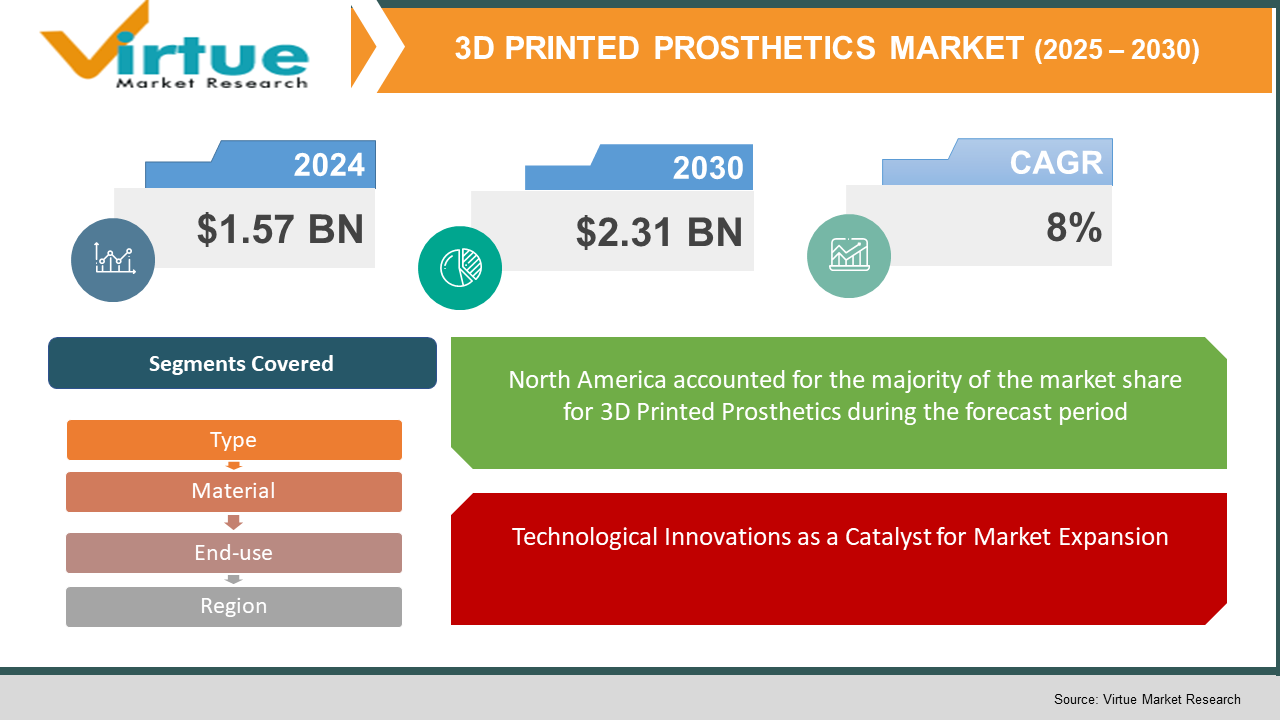 Virtue
Market Research

3D PRINTED PROSTHETICS MARKET (2025 – 2030)

2024
$1.57 BN

2030
$2.31 BN

CAGR
8%

Segments Covered

Type
Material
End-use
Region

North America accounted for the majority of the market share for 3D Printed Prosthetics during the forecast period

Technological Innovations as a Catalyst for Market Expansion

Source: Virtue Market Research